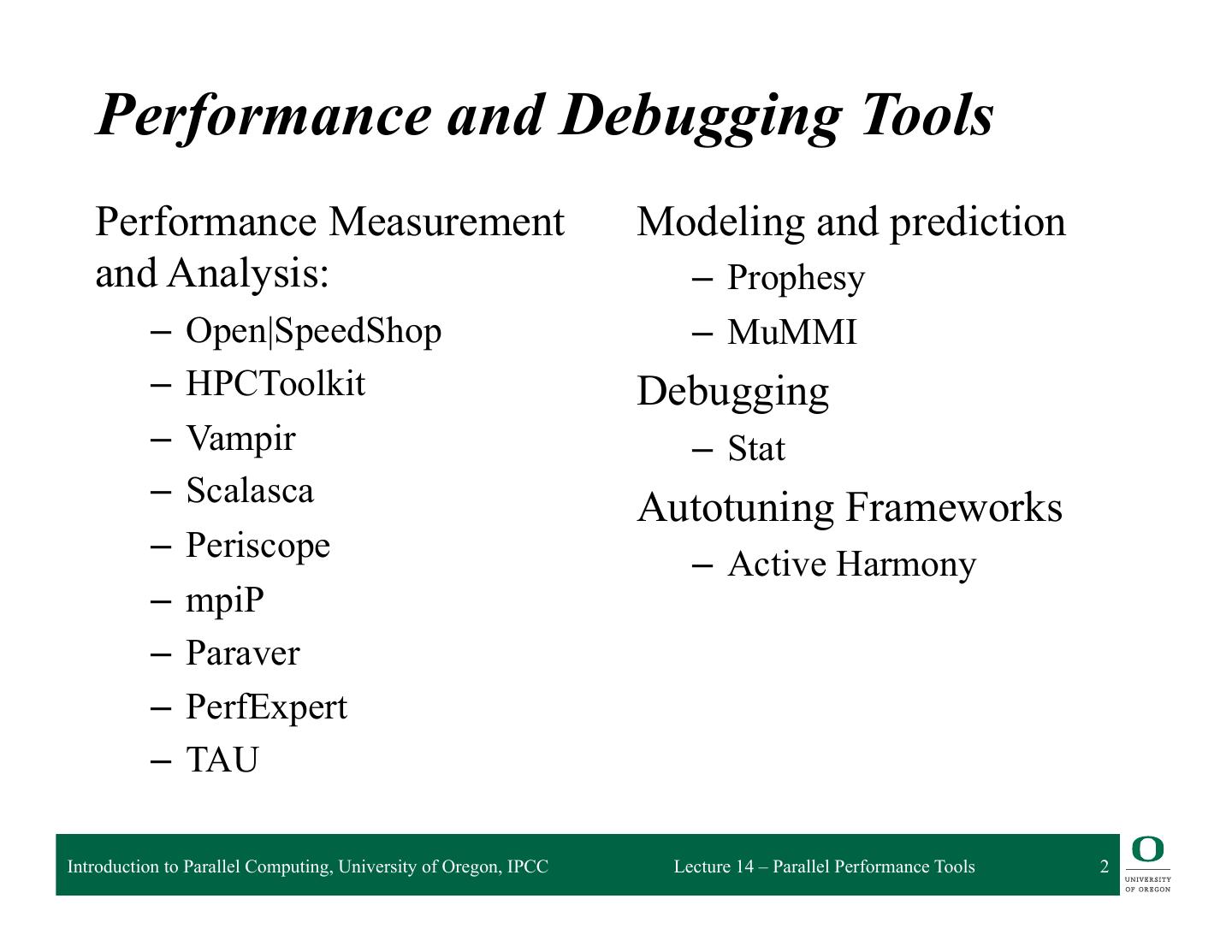 Performance and Debugging Tools

Performance Measurement and Analysis:

– Open|SpeedShop
– HPCToolkit
– Vampir
– Scalasca
– Periscope
– mpiP
– Paraver
– PerfExpert
– TAU

Modeling and prediction

– Prophesy
– MuMMI

Debugging

– Stat

Autotuning Frameworks

– Active Harmony

Introduction to Parallel Computing, University of Oregon, IPCC

Lecture 14 – Parallel Performance Tools

2

O
UNIVERSITY OF OREGON